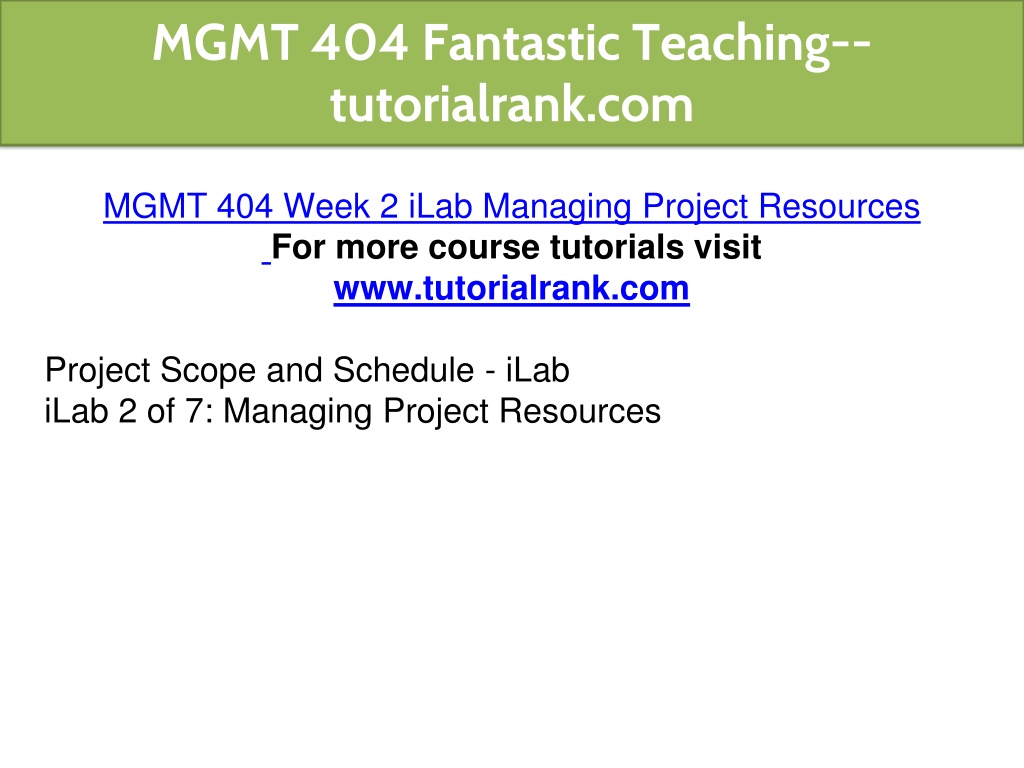 MGMT 404 Fantastic Teaching--tutorialrank.com

MGMT 404 Week 2 iLab Managing Project Resources
For more course tutorials visit
www.tutorialrank.com

Project Scope and Schedule - iLab
iLab 2 of 7: Managing Project Resources